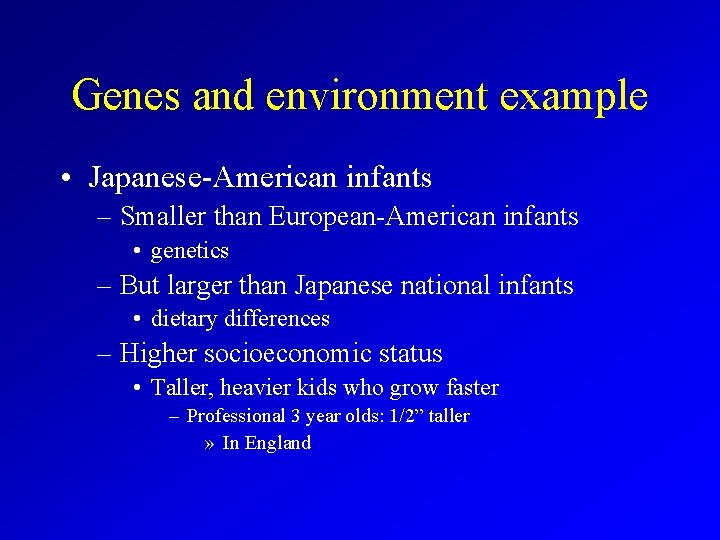 Genes and environment example

• Japanese-American infants
– Smaller than European-American infants
• genetics
– But larger than Japanese national infants
• dietary differences
– Higher socioeconomic status
• Taller, heavier kids who grow faster
– Professional 3 year olds: 1/2” taller
» In England